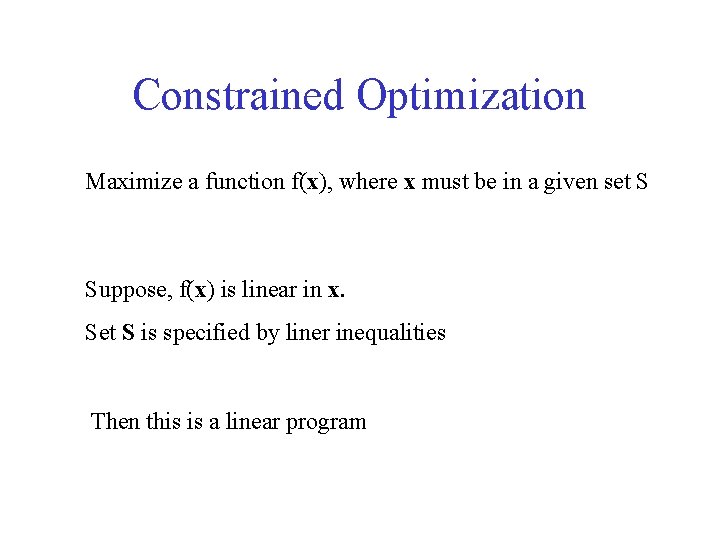 Constrained Optimization

Maximize a function f(**x**), where **x** must be in a given set S

Suppose, f(**x**) is linear in **x.**

Set **S** is specified by liner inequalities

Then this is a linear program